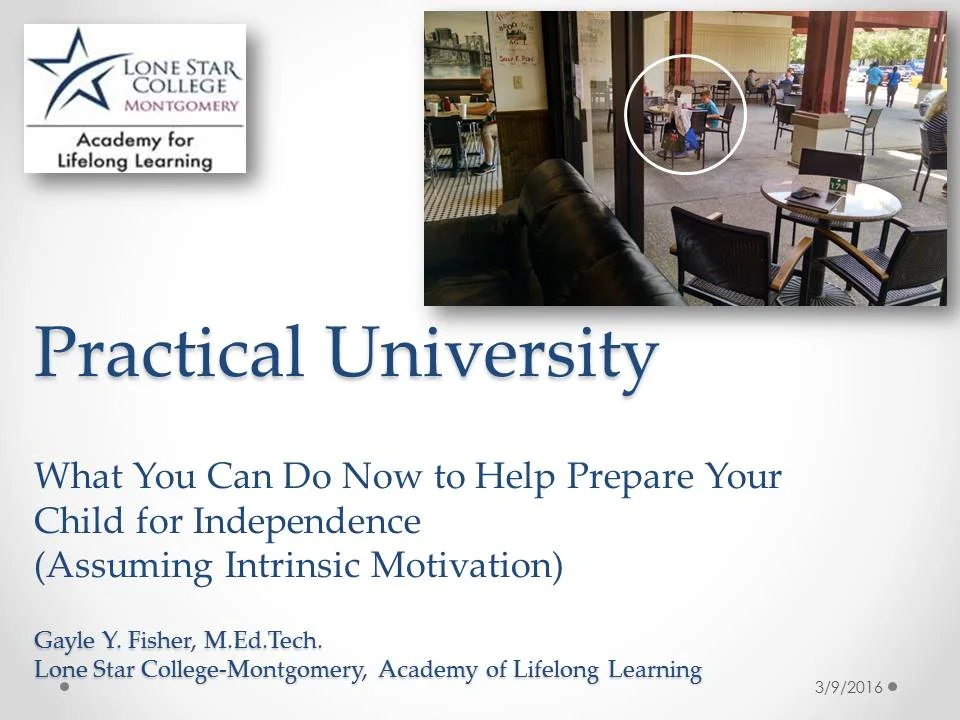 LONE STAR COLLEGE
MONTGOMERY
Academy for Lifelong Learning

Practical University

What You Can Do Now to Help Prepare Your Child for Independence
(Assuming Intrinsic Motivation)

Gayle Y. Fisher, M.Ed.Tech.
Lone Star College-Montgomery, Academy of Lifelong Learning

3/9/2016